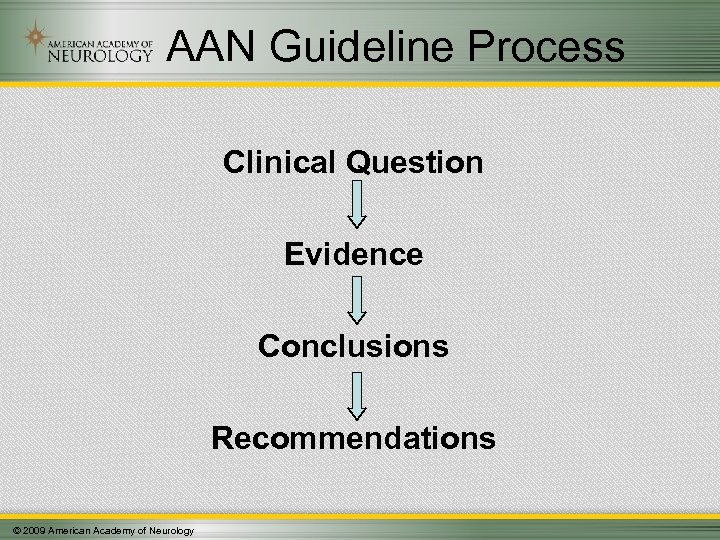 AMERICAN ACADEMY OF NEUROLOGY

AAN Guideline Process

Clinical Question

Evidence

Conclusions

Recommendations

© 2009 American Academy of Neurology